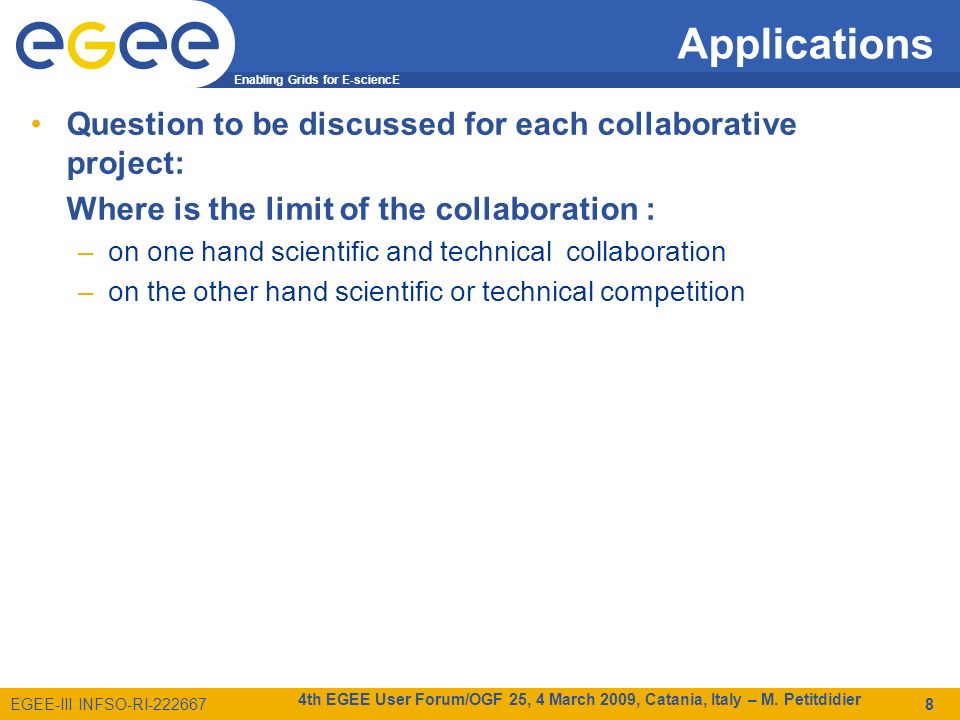 egee

Enabling Grids for E-sciencE

Applications

• Question to be discussed for each collaborative project:

Where is the limit of the collaboration :

– on one hand scientific and technical collaboration

– on the other hand scientific or technical competition

EGEE-III INFSO-RI-222667

4th EGEE User Forum/OGF 25, 4 March 2009, Catania, Italy – M. Petitdidier

8